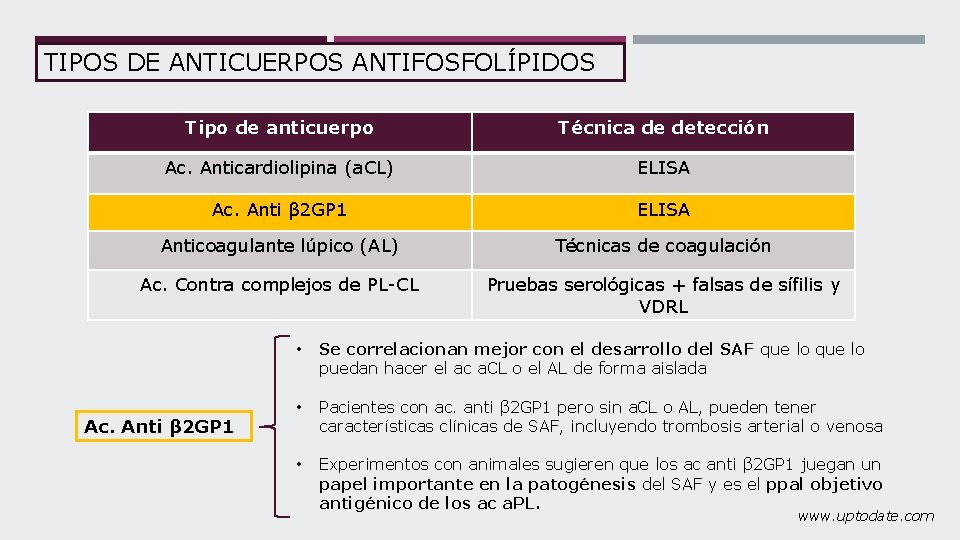 TIPOS DE ANTICUERPOS ANTIFOSFOLÍPIDOS

| Tipo de anticuerpo | Técnica de detección |
|---|---|
| Ac. Anticardiolipina (aCL) | ELISA |
| Ac. Anti β2GP1 | ELISA |
| Anticoagulante lúpico (AL) | Técnicas de coagulación |
| Ac. Contra complejos de PL-CL | Pruebas serológicas + falsas de sífilis y VDRL |

Ac. Anti β2GP1

• Se correlacionan mejor con el desarrollo del SAF que lo que lo puedan hacer el ac aCL o el AL de forma aislada

• Pacientes con ac. anti β2GP1 pero sin aCL o AL, pueden tener características clínicas de SAF, incluyendo trombosis arterial o venosa

• Experimentos con animales sugieren que los ac anti β2GP1 juegan un papel importante en la patogénesis del SAF y es el ppal objetivo antigénico de los ac aPL.

www.uptodate.com